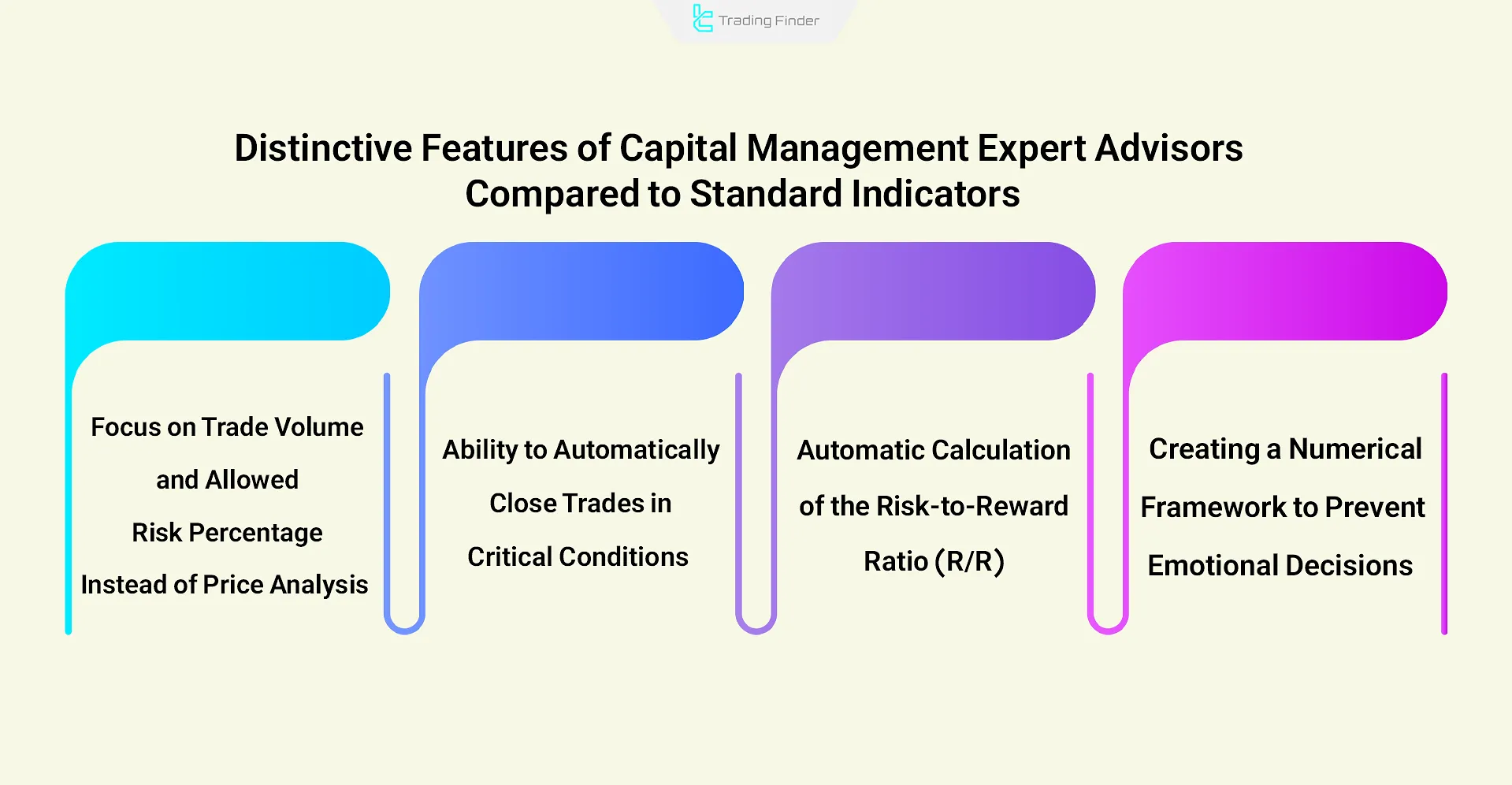 Trading Finder

Distinctive Features of Capital Management Expert Advisors Compared to Standard Indicators

Focus on Trade Volume and Allowed Risk Percentage Instead of Price Analysis

Ability to Automatically Close Trades in Critical Conditions

Automatic Calculation of the Risk-to-Reward Ratio (R/R)

Creating a Numerical Framework to Prevent Emotional Decisions